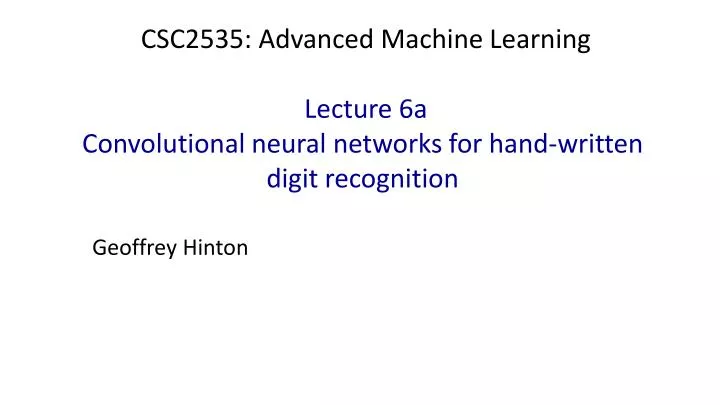 CSC2535: Advanced Machine Learning

Lecture 6a
Convolutional neural networks for hand-written digit recognition

Geoffrey Hinton